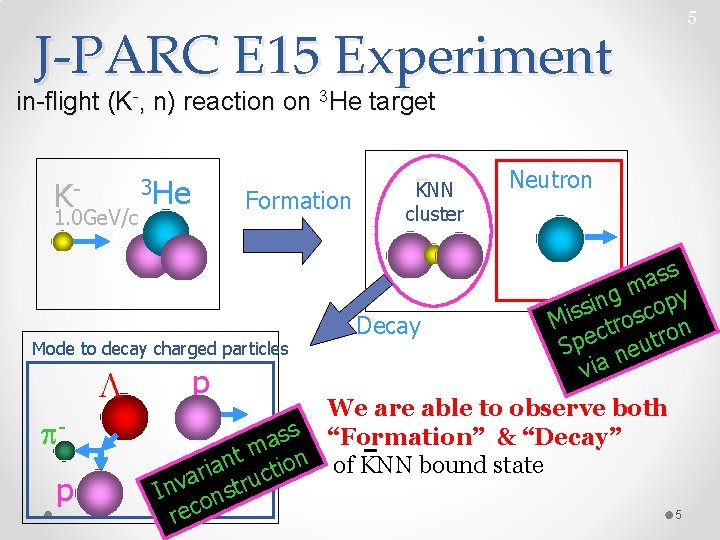 5

J-PARC E15 Experiment

in-flight ($K^-$, n) reaction on $^3$He target

$K^-$
1.0GeV/c

$^3$He

Formation

KNN
cluster

Neutron

Missing mass Spectroscopy via neutron

Decay

Mode to decay charged particles

$\Lambda$

p

$\pi^-$

p

Invariant mass reconstruction

We are able to observe both "Formation" & "Decay" of $\bar{K}$NN bound state

5